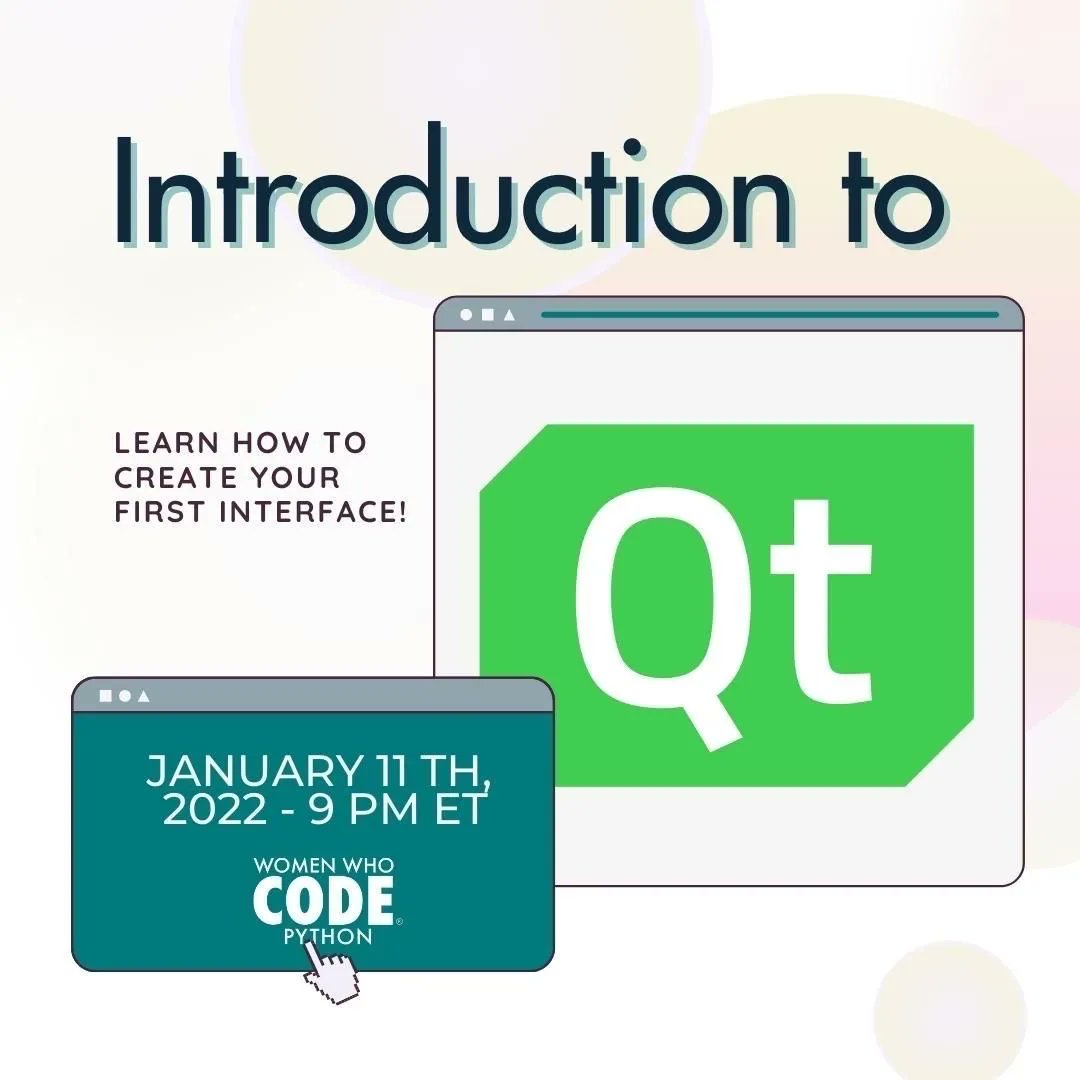 Introduction to

LEARN HOW TO CREATE YOUR FIRST INTERFACE!

Qt

JANUARY 11 TH, 2022 - 9 PM ET

WOMEN WHO CODE® PYTHON